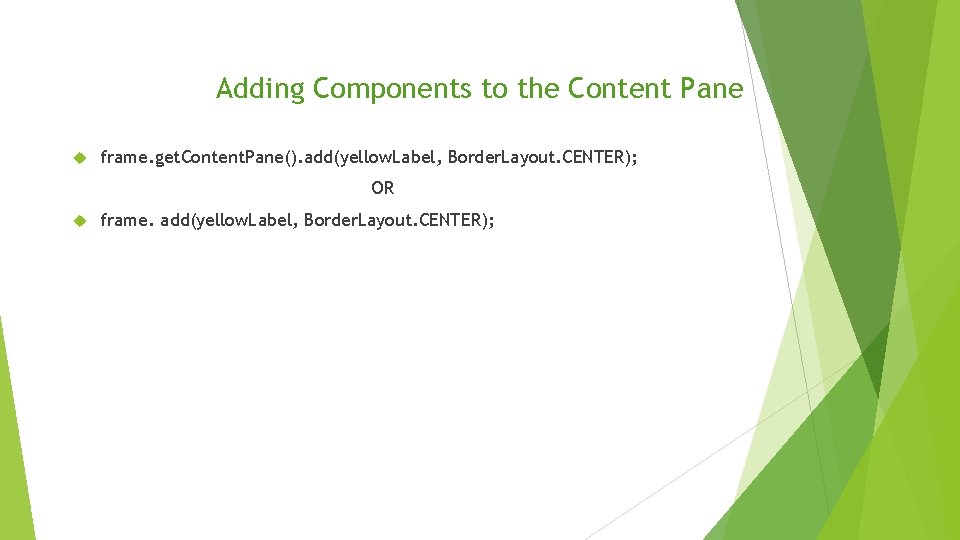 Adding Components to the Content Pane

frame.getContentPane().add(yellowLabel, BorderLayout.CENTER);

OR

frame. add(yellowLabel, BorderLayout.CENTER);